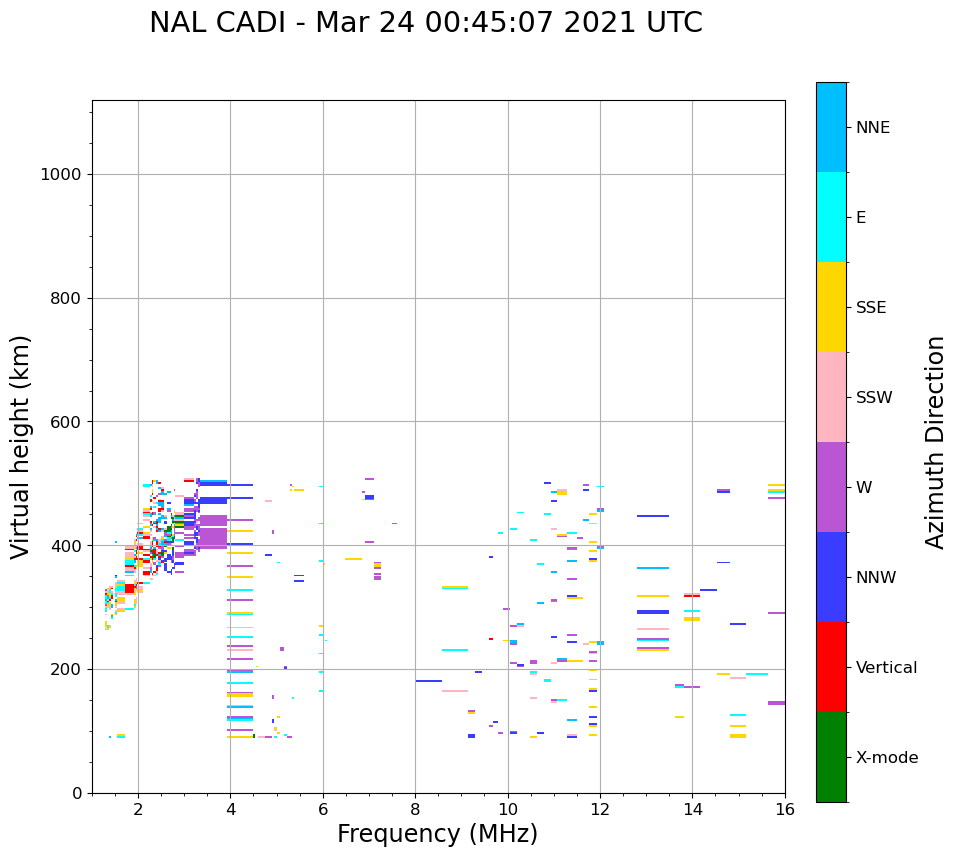 NAL CADI - Mar 24 00:45:07 2021 UTC

Virtual height (km)

1000
800
600
400
200
0

2
4
6
8
10
12
14
16

Frequency (MHz)

NNE
E
SSE
SSW
W
NNW
Vertical
X-mode

Azimuth Direction